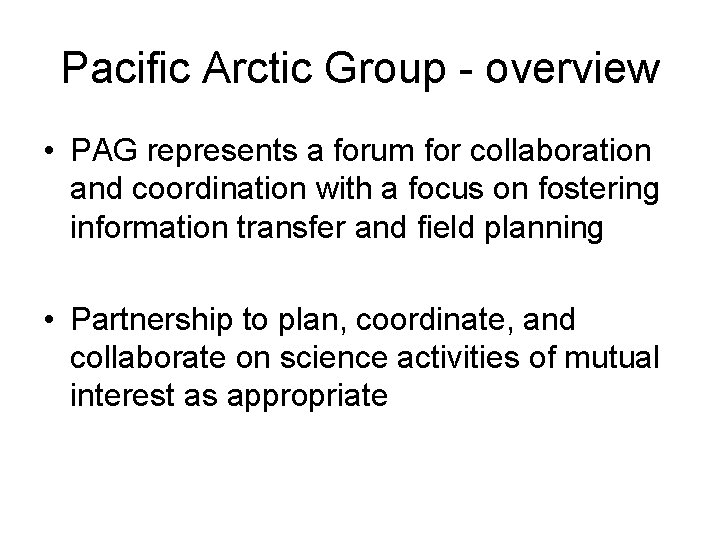 Pacific Arctic Group - overview

• PAG represents a forum for collaboration and coordination with a focus on fostering information transfer and field planning

• Partnership to plan, coordinate, and collaborate on science activities of mutual interest as appropriate